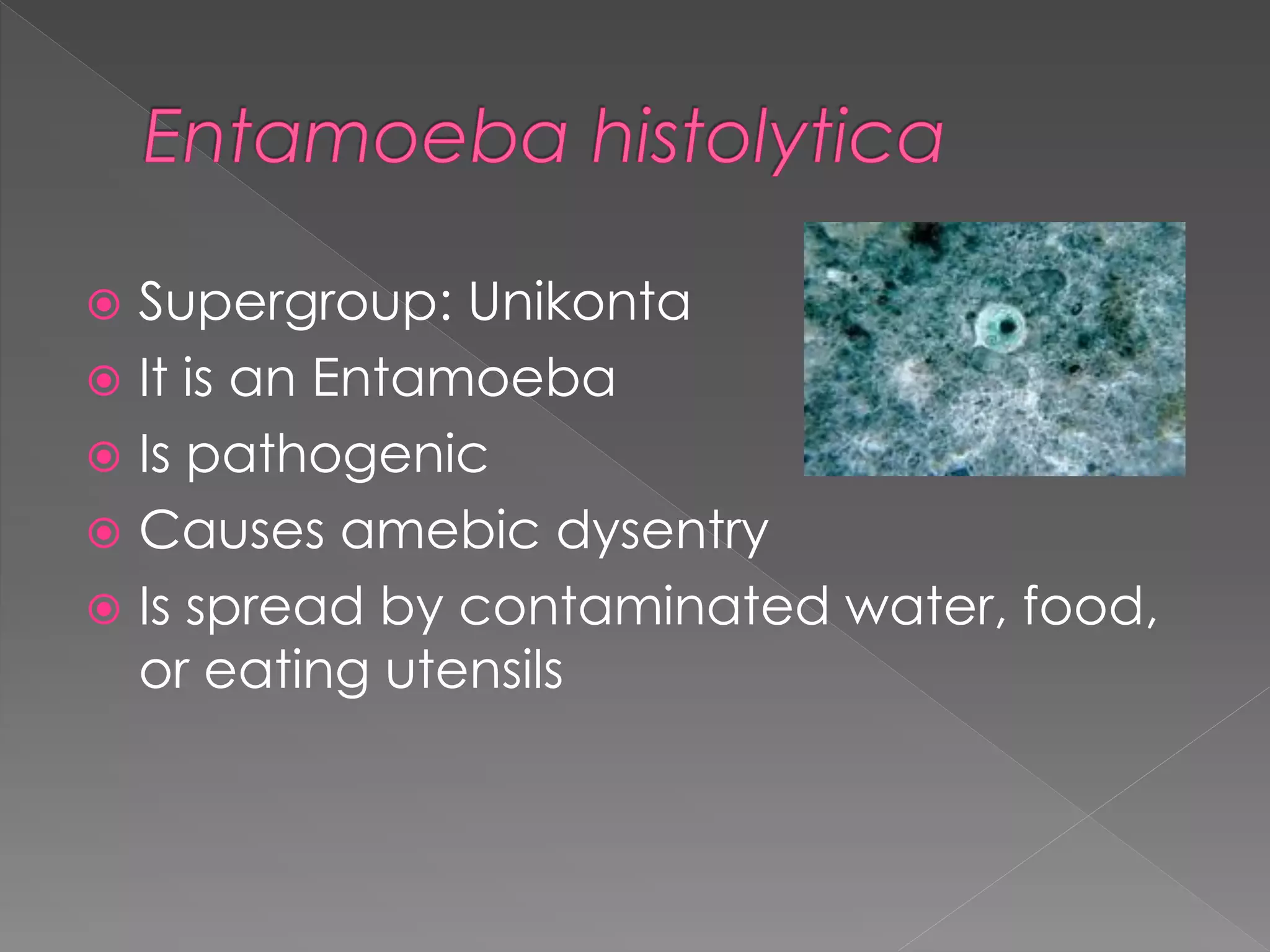 Entamoeba histolytica

Supergroup: Unikonta

It is an Entamoeba

Is pathogenic

Causes amebic dysentry

Is spread by contaminated water, food, or eating utensils